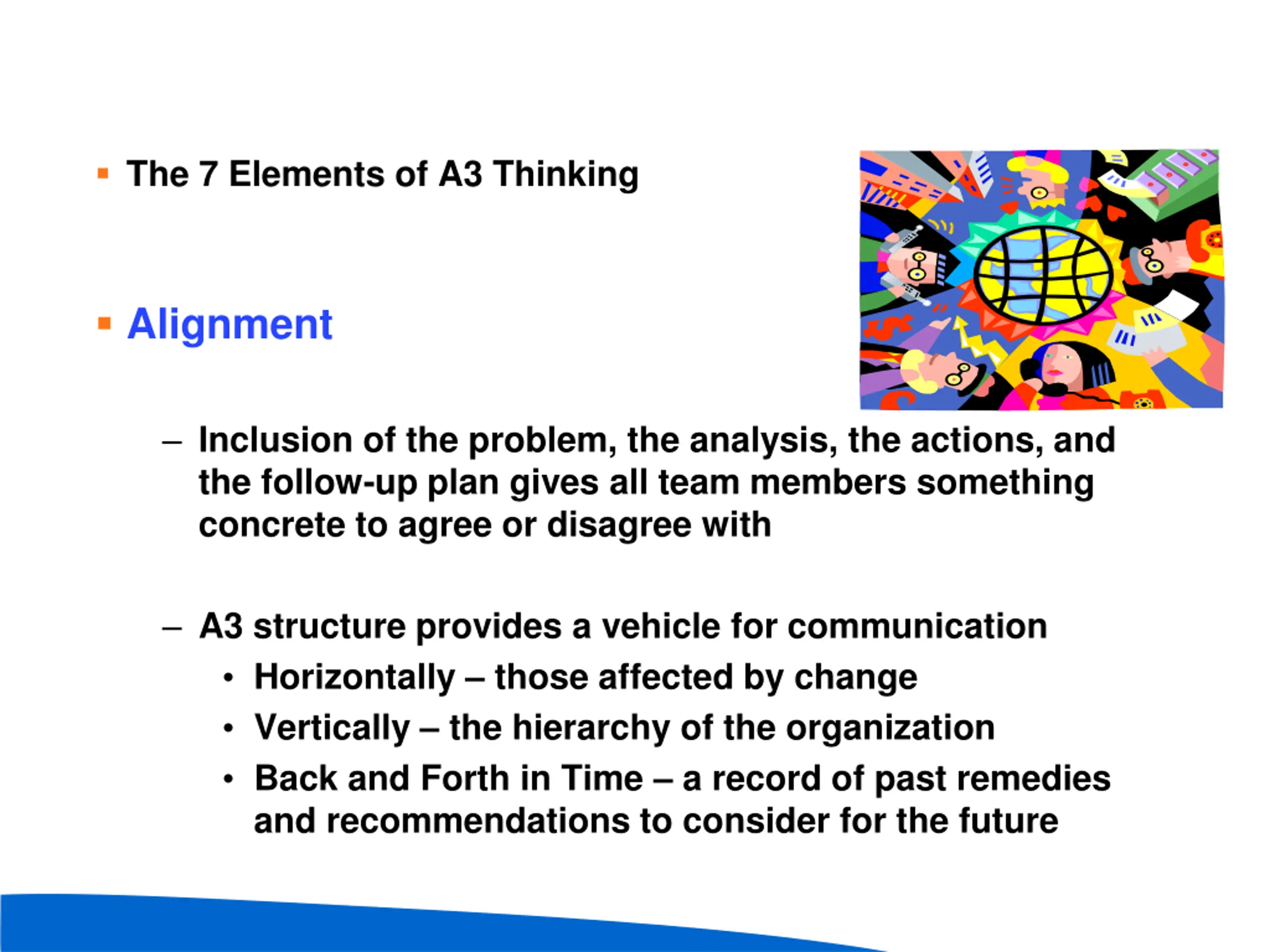 ▪ The 7 Elements of A3 Thinking

▪ Alignment

– Inclusion of the problem, the analysis, the actions, and the follow-up plan gives all team members something concrete to agree or disagree with

– A3 structure provides a vehicle for communication
• Horizontally – those affected by change
• Vertically – the hierarchy of the organization
• Back and Forth in Time – a record of past remedies and recommendations to consider for the future